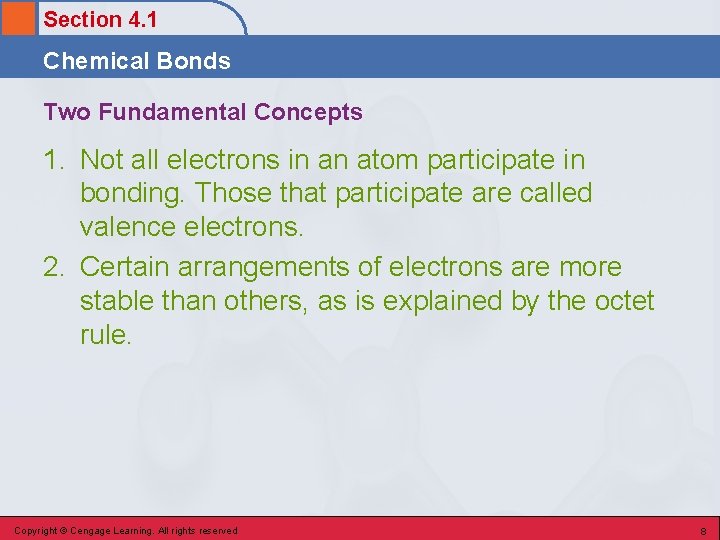 Section 4.1

Chemical Bonds

Two Fundamental Concepts

1. Not all electrons in an atom participate in bonding. Those that participate are called valence electrons.

2. Certain arrangements of electrons are more stable than others, as is explained by the octet rule.

Copyright © Cengage Learning. All rights reserved

8